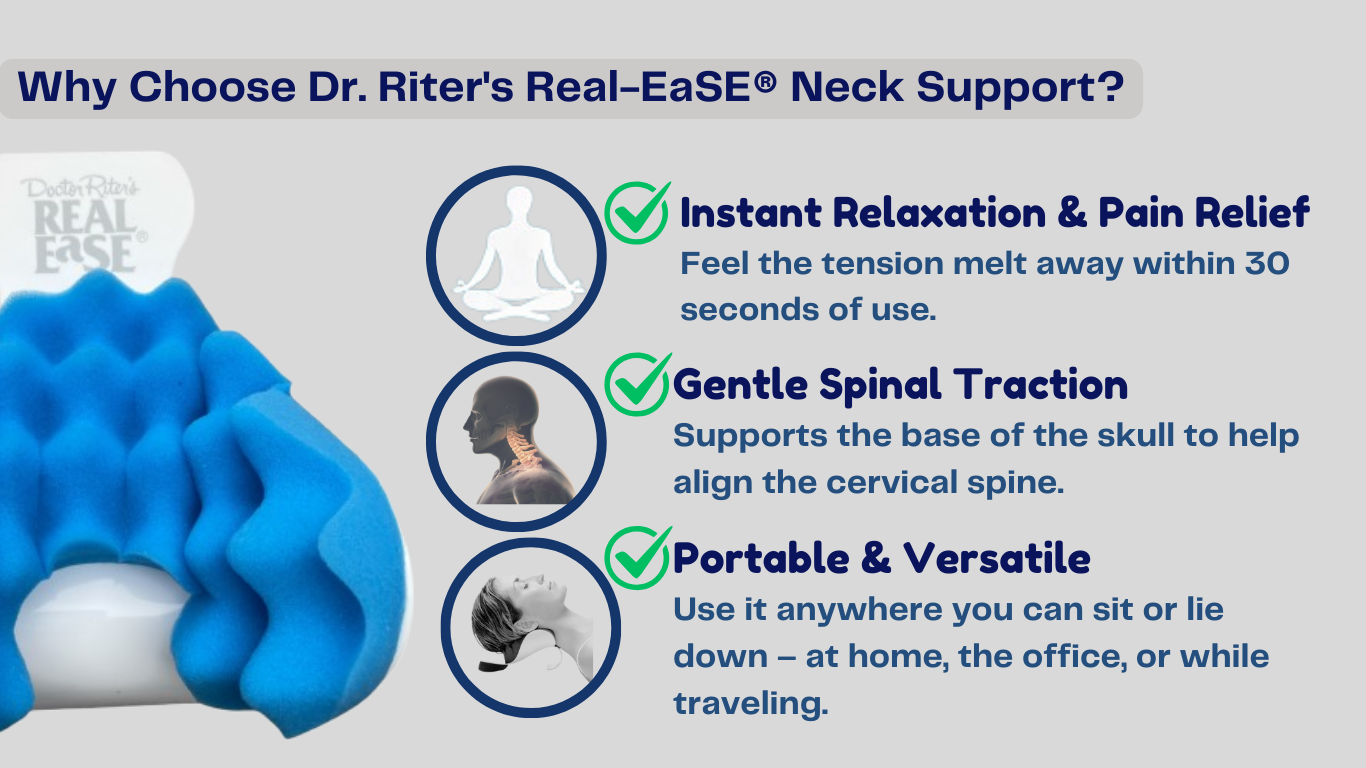 Why Choose Dr. Riter's Real-EaSE® Neck Support?

Doctor Riter's
REAL EaSE®

Instant Relaxation & Pain Relief
Feel the tension melt away within 30 seconds of use.

Gentle Spinal Traction
Supports the base of the skull to help align the cervical spine.

Portable & Versatile
Use it anywhere you can sit or lie down – at home, the office, or while traveling.